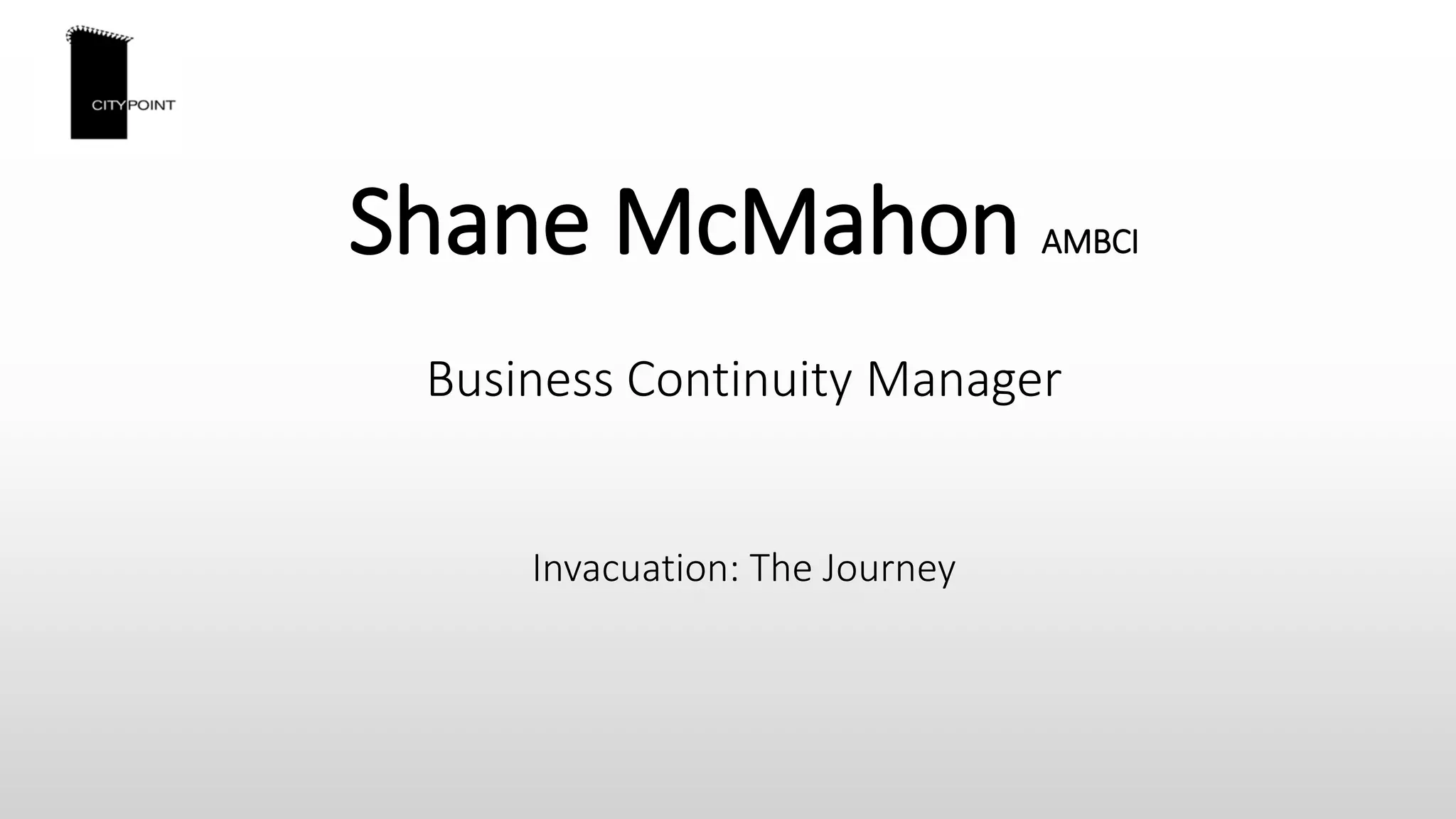 CITYPOINT

Shane McMahon AMBCI

Business Continuity Manager

Invacuation: The Journey